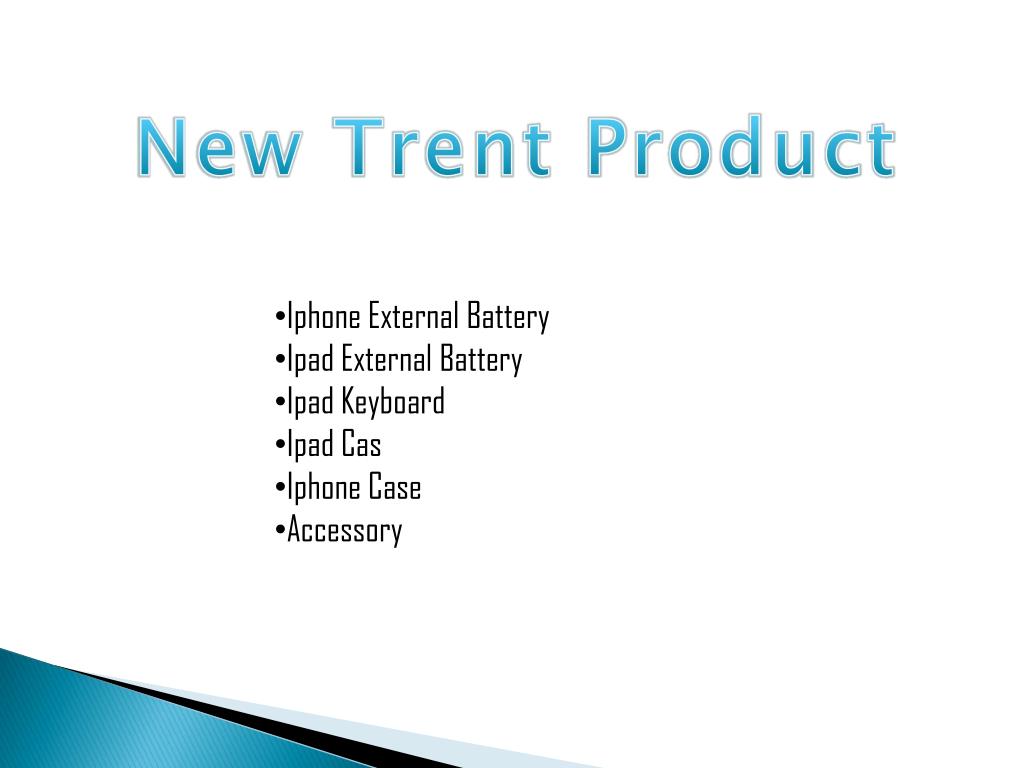 New Trent Product

•Iphone External Battery
•Ipad External Battery
•Ipad Keyboard
•Ipad Cas
•Iphone Case
•Accessory